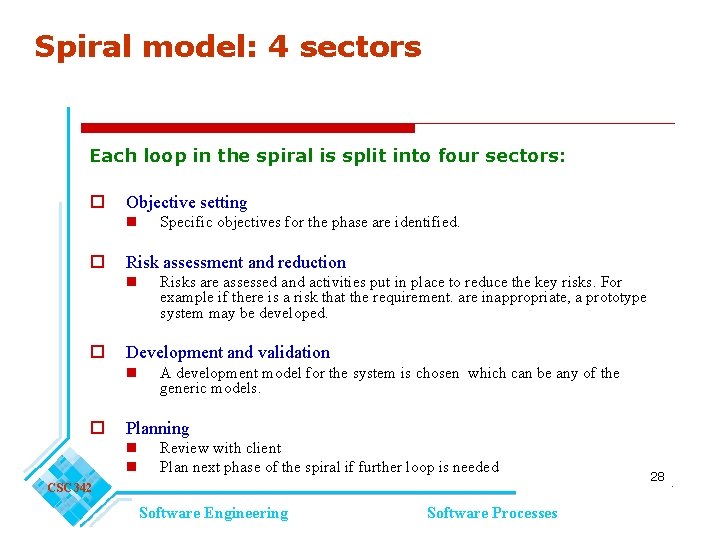 Spiral model: 4 sectors

Each loop in the spiral is split into four sectors:

Objective setting
Specific objectives for the phase are identified.

Risk assessment and reduction
Risks are assessed and activities put in place to reduce the key risks. For example if there is a risk that the requirement. are inappropriate, a prototype system may be developed.

Development and validation
A development model for the system is chosen which can be any of the generic models.

Planning
Review with client
Plan next phase of the spiral if further loop is needed

28

CSC 342

Software Engineering

Software Processes